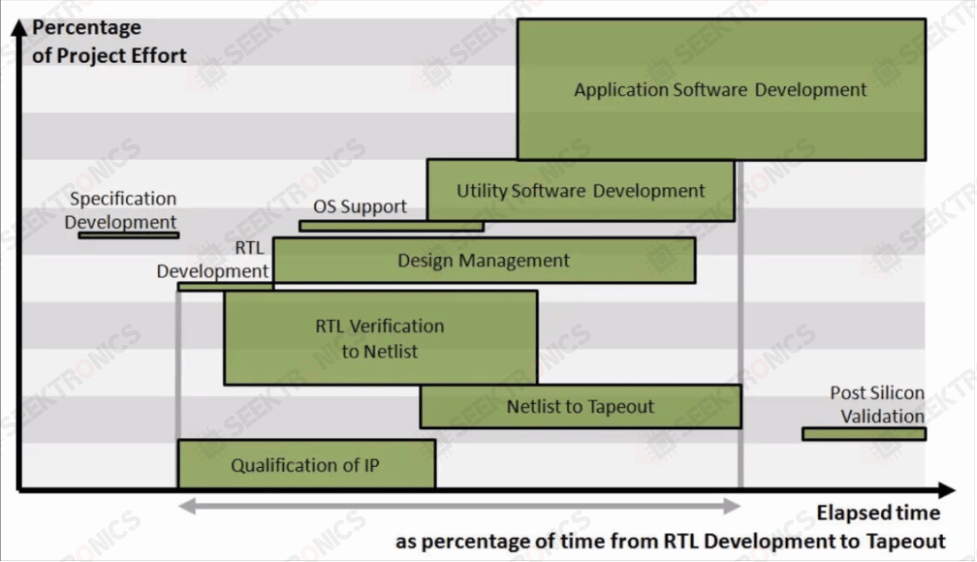 Percentage of Project Effort

Application Software Development

Utility Software Development

Specification Development

OS Support

RTL Development

Design Management

RTL Verification to Netlist

Netlist to Tapeout

Post Silicon Validation

Qualification of IP

Elapsed time as percentage of time from RTL Development to Tapeout

SEEKTRONICS